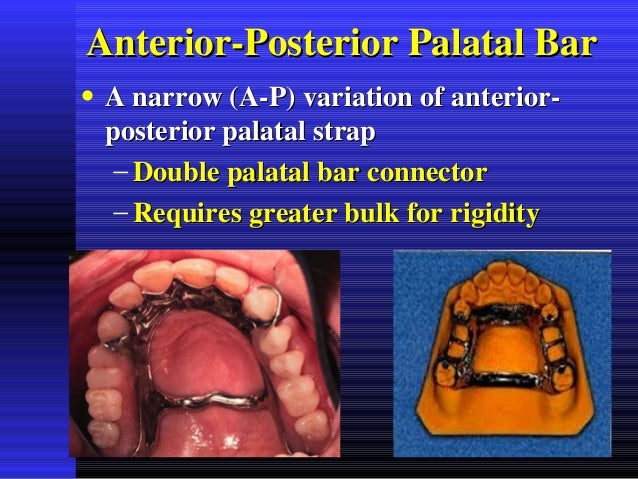 Anterior-Posterior Palatal Bar

• A narrow (A-P) variation of anterior-posterior palatal strap
– Double palatal bar connector
– Requires greater bulk for rigidity